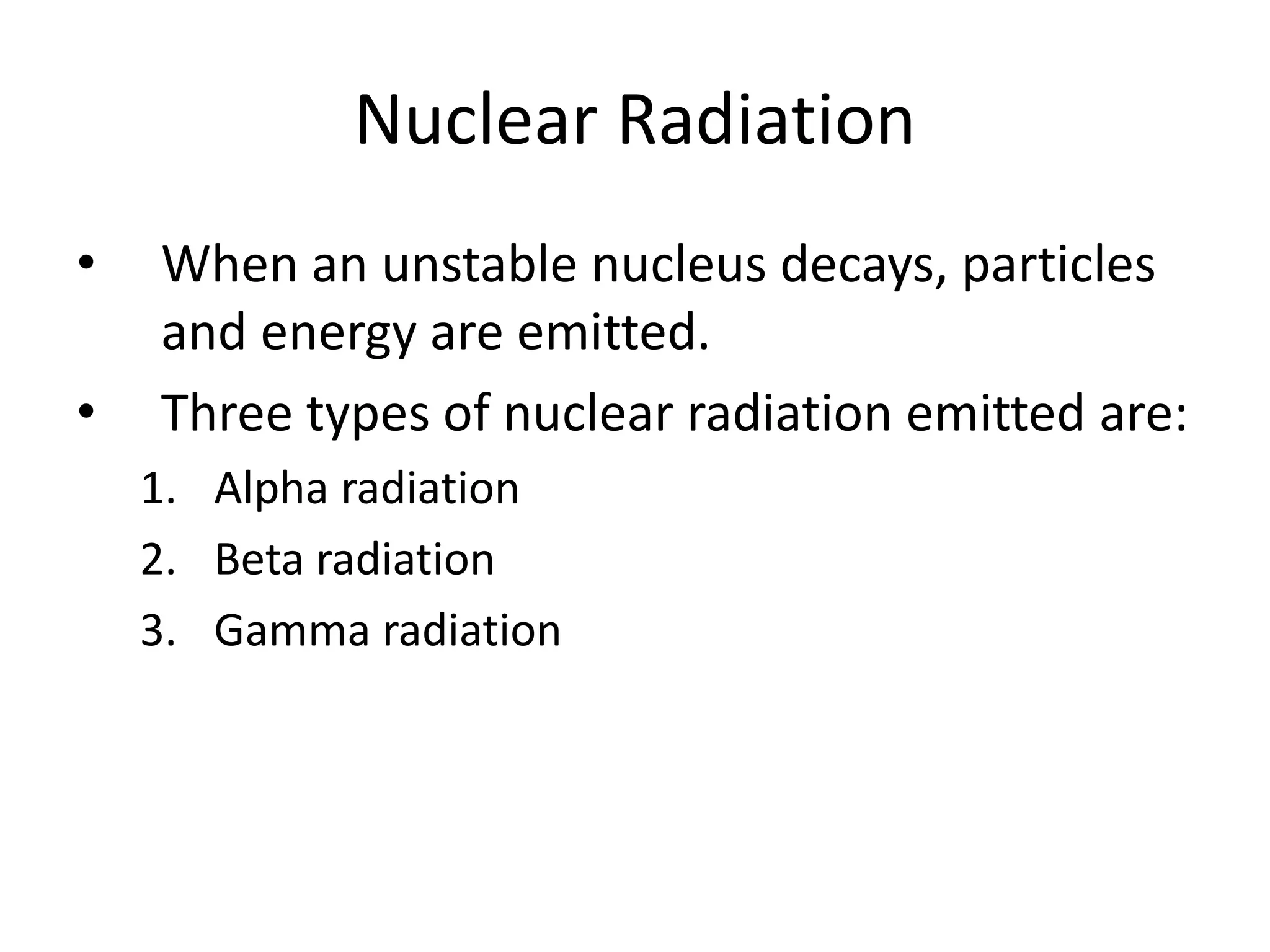 Nuclear Radiation

• When an unstable nucleus decays, particles and energy are emitted.
• Three types of nuclear radiation emitted are:
1. Alpha radiation
2. Beta radiation
3. Gamma radiation